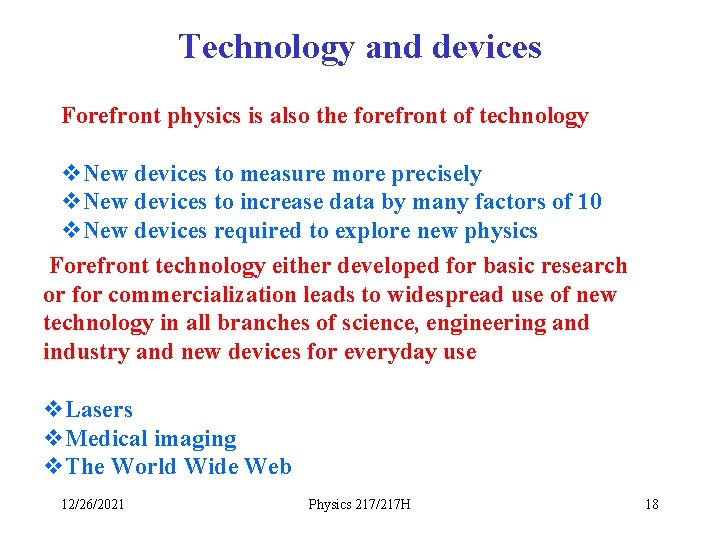 Technology and devices

Forefront physics is also the forefront of technology

❖New devices to measure more precisely
❖New devices to increase data by many factors of 10
❖New devices required to explore new physics

Forefront technology either developed for basic research or for commercialization leads to widespread use of new technology in all branches of science, engineering and industry and new devices for everyday use

❖Lasers
❖Medical imaging
❖The World Wide Web

12/26/2021 Physics 217/217H 18